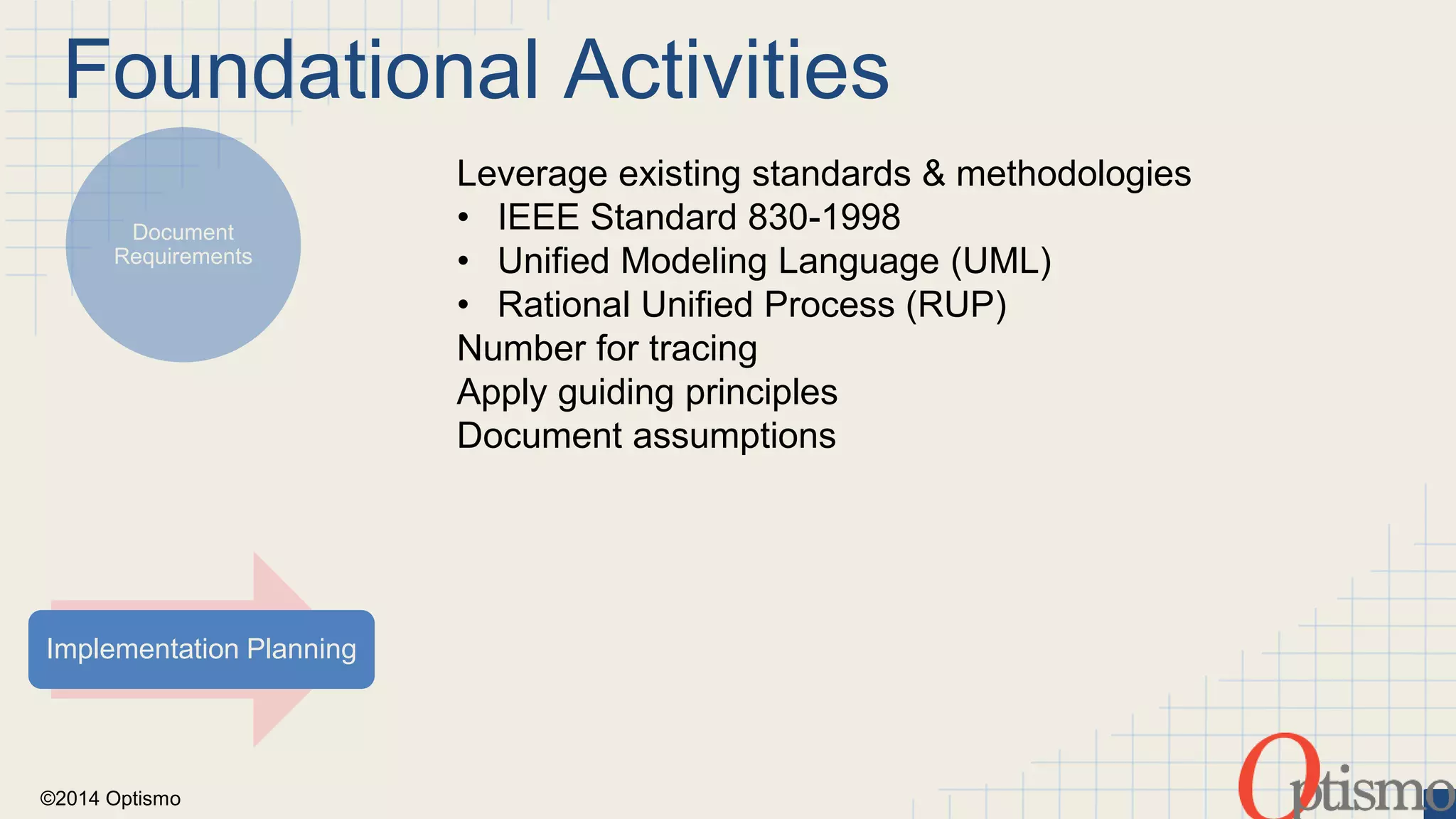 Foundational Activities

Document Requirements

Leverage existing standards & methodologies
• IEEE Standard 830-1998
• Unified Modeling Language (UML)
• Rational Unified Process (RUP)
Number for tracing
Apply guiding principles
Document assumptions

Implementation Planning

©2014 Optismo

Optismo